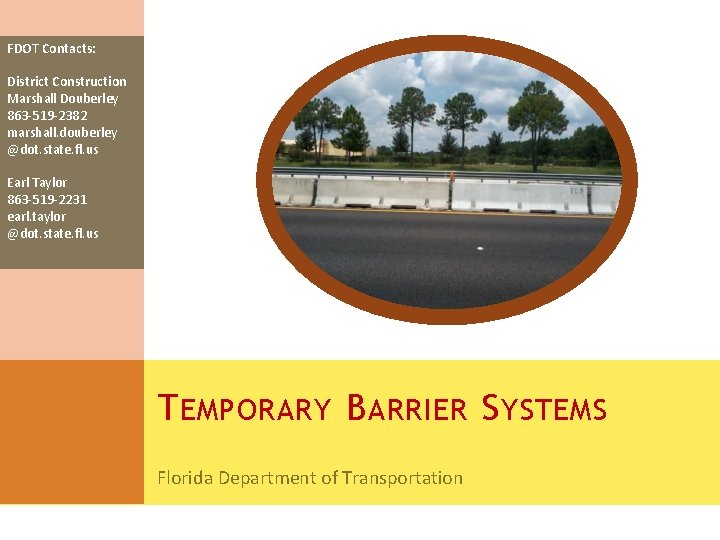 FDOT Contacts:

District Construction
Marshall Douberley
863-519-2382
marshall.douberley
@dot.state.fl.us

Earl Taylor
863-519-2231
earl.taylor
@dot.state.fl.us

TEMPORARY BARRIER SYSTEMS

Florida Department of Transportation